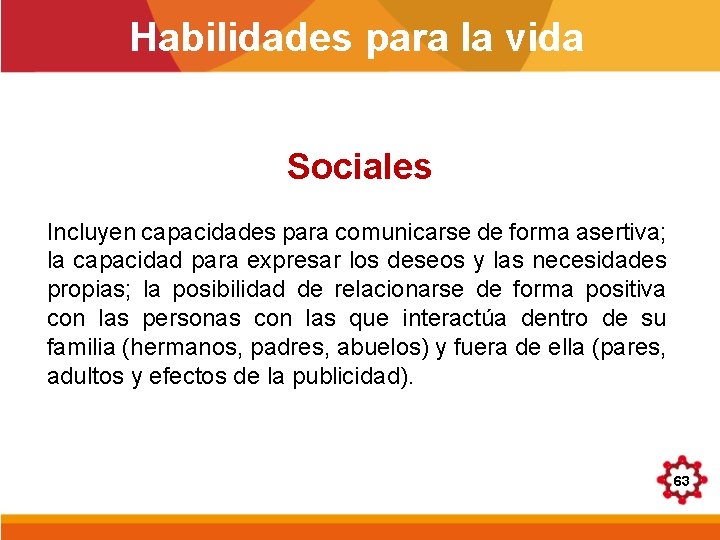 Habilidades para la vida

Sociales

Incluyen capacidades para comunicarse de forma asertiva; la capacidad para expresar los deseos y las necesidades propias; la posibilidad de relacionarse de forma positiva con las personas con las que interactúa dentro de su familia (hermanos, padres, abuelos) y fuera de ella (pares, adultos y efectos de la publicidad).

63